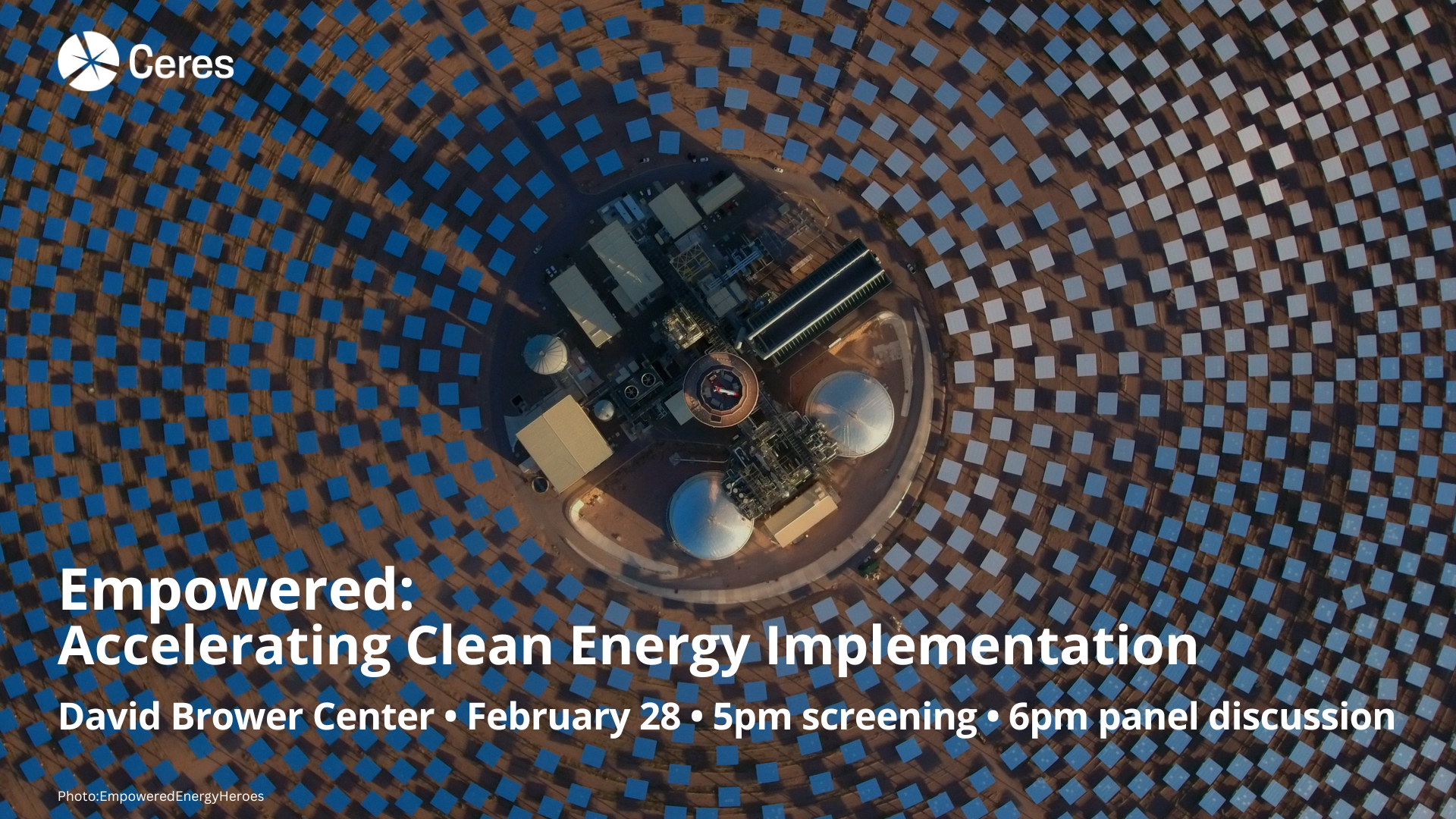 Ceres

Empowered:
Accelerating Clean Energy Implementation

David Brower Center • February 28 • 5pm screening • 6pm panel discussion

Photo:EmpoweredEnergyHeroes